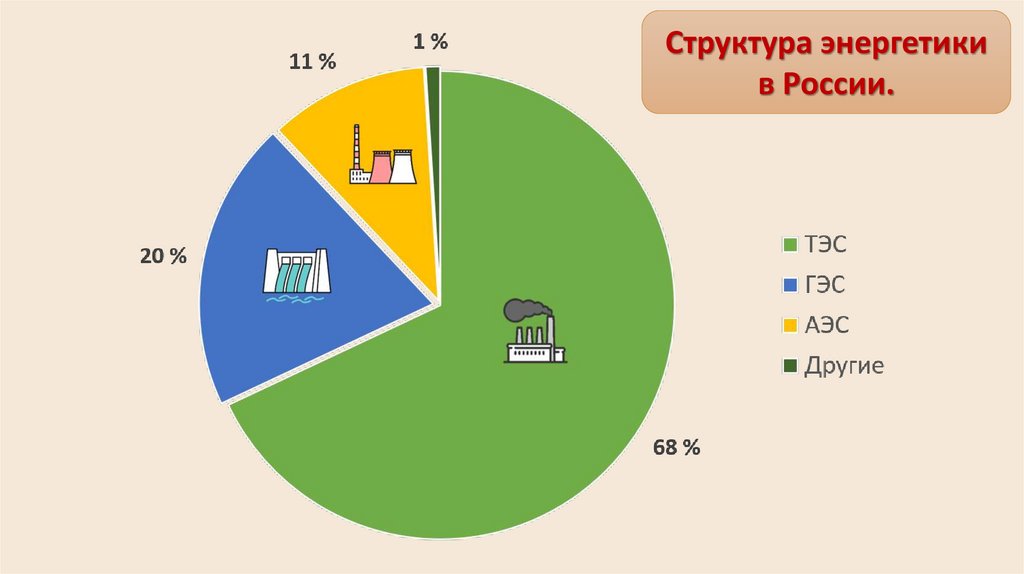 Структура энергетики в России.

1 %

11 %

20 %

68 %

ТЭС
ГЭС
АЭС
Другие